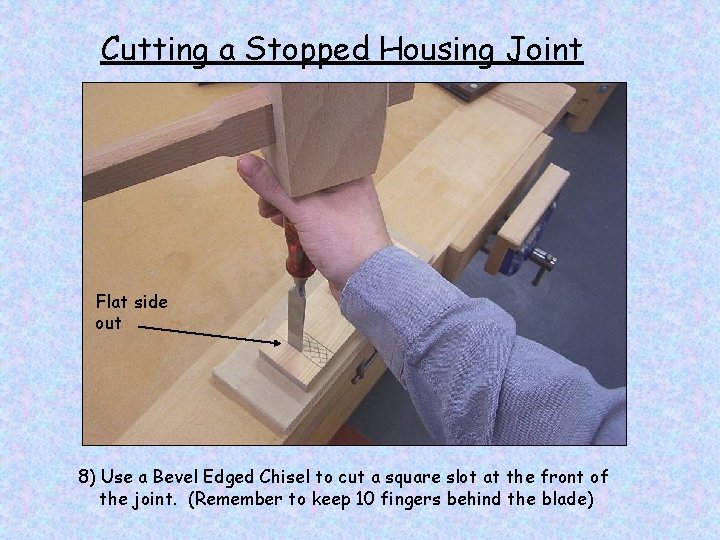 Cutting a Stopped Housing Joint

Flat side out

8) Use a Bevel Edged Chisel to cut a square slot at the front of the joint. (Remember to keep 10 fingers behind the blade)